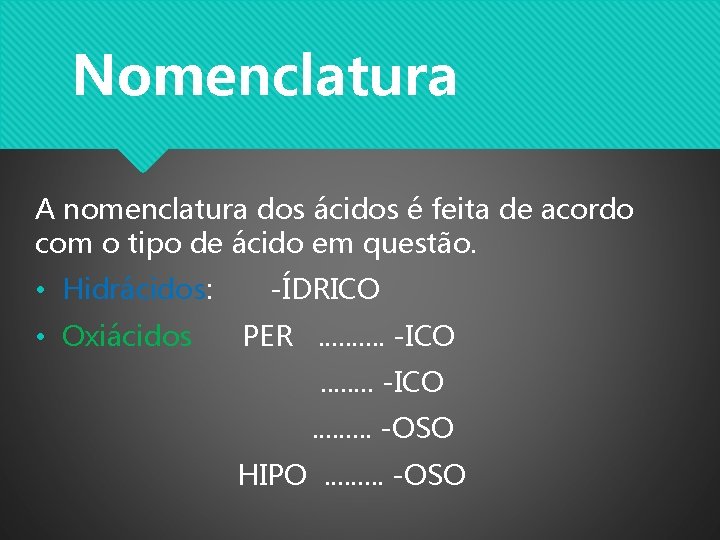 Nomenclatura

A nomenclatura dos ácidos é feita de acordo com o tipo de ácido em questão.

• Hidrácidos: -ÍDRICO
• Oxiácidos PER .......... -ICO
........ -ICO
......... -OSO
HIPO ......... -OSO